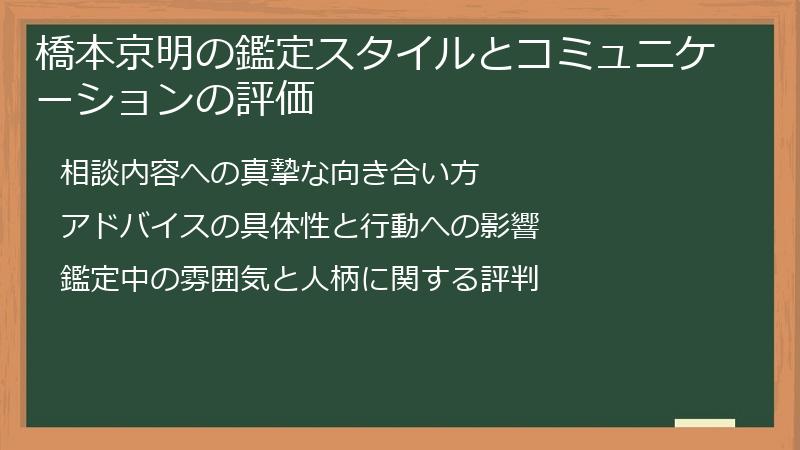 橋本京明の鑑定スタイルとコミュニケーションの評価

相談内容への真摯な向き合い方

アドバイスの具体性と行動への影響

鑑定中の雰囲気と人柄に関する評判